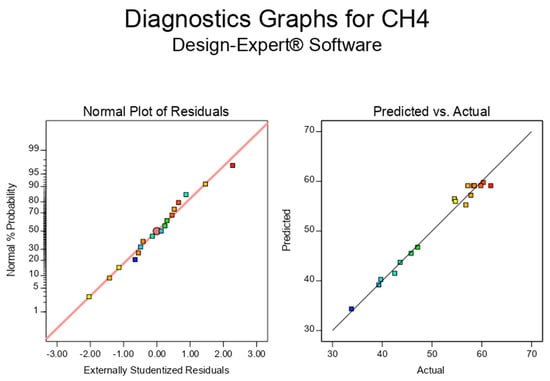 Diagnostics Graphs for CH4
Design-Expert® Software

Normal Plot of Residuals

Normal % Probability

99
95
90
80
70
50
30
20
10
5
1

-3.00 -2.00 -1.00 0.00 1.00 2.00 3.00

Externally Studentized Residuals

Predicted vs. Actual

Predicted

70
60
50
40
30

30 40 50 60 70

Actual